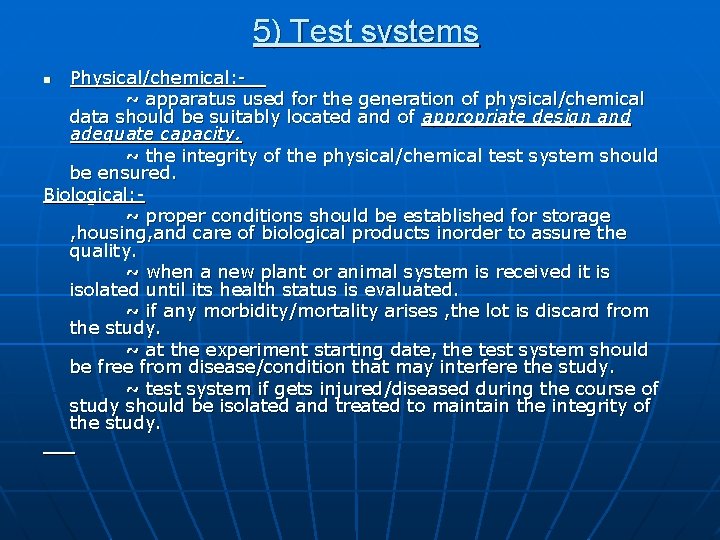 5) Test systems

Physical/chemical:-

~ apparatus used for the generation of physical/chemical data should be suitably located and of appropriate design and adequate capacity.

~ the integrity of the physical/chemical test system should be ensured.

Biological:-

~ proper conditions should be established for storage ,housing,and care of biological products inorder to assure the quality.

~ when a new plant or animal system is received it is isolated until its health status is evaluated.

~ if any morbidity/mortality arises ,the lot is discard from the study.

~ at the experiment starting date, the test system should be free from disease/condition that may interfere the study.

~ test system if gets injured/diseased during the course of study should be isolated and treated to maintain the integrity of the study.